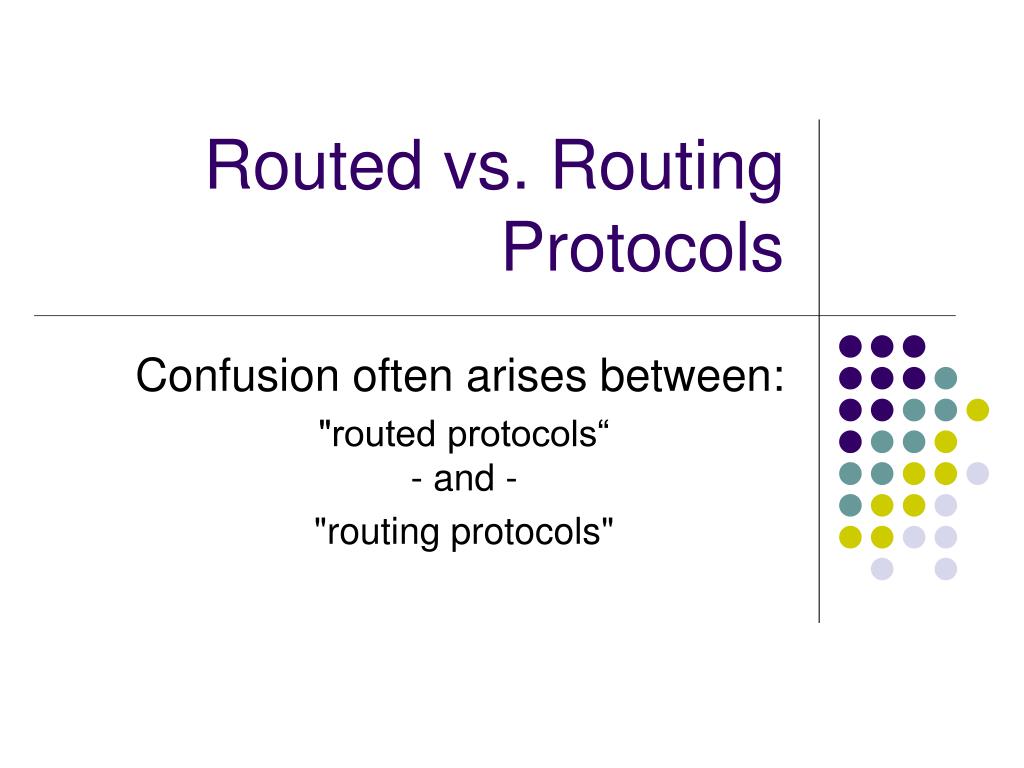 Routed vs. Routing Protocols

Confusion often arises between:

"routed protocols“
- and -
"routing protocols"